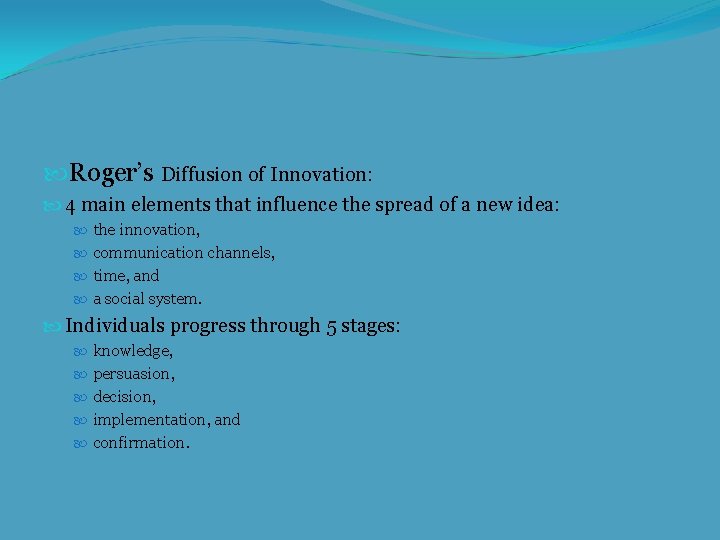 Roger's Diffusion of Innovation:

4 main elements that influence the spread of a new idea:

the innovation,

communication channels,

time, and

a social system.

Individuals progress through 5 stages:

knowledge,

persuasion,

decision,

implementation, and

confirmation.